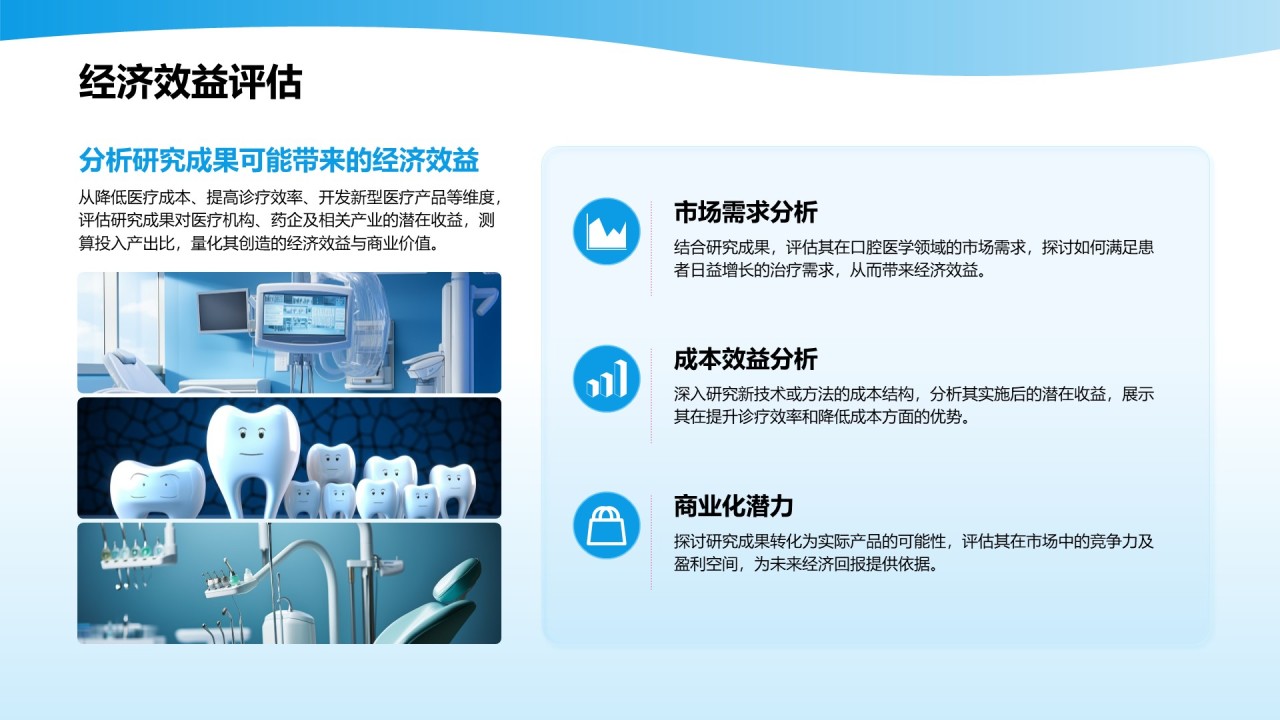 经济效益评估

分析研究成果可能带来的经济效益

从降低医疗成本、提高诊疗效率、开发新型医疗产品等维度，评估研究成果对医疗机构、药企及相关产业的潜在收益，测算投入产出比，量化其创造的经济效益与商业价值。

市场需求分析

结合研究成果，评估其在口腔医学领域的市场需求，探讨如何满足患者日益增长的治疗需求，从而带来经济效益。

成本效益分析

深入研究新技术或方法的成本结构，分析其实施后的潜在收益，展示其在提升诊疗效率和降低成本方面的优势。

商业化潜力

探讨研究成果转化为实际产品的可能性，评估其在市场中的竞争力及盈利空间，为未来经济回报提供依据。